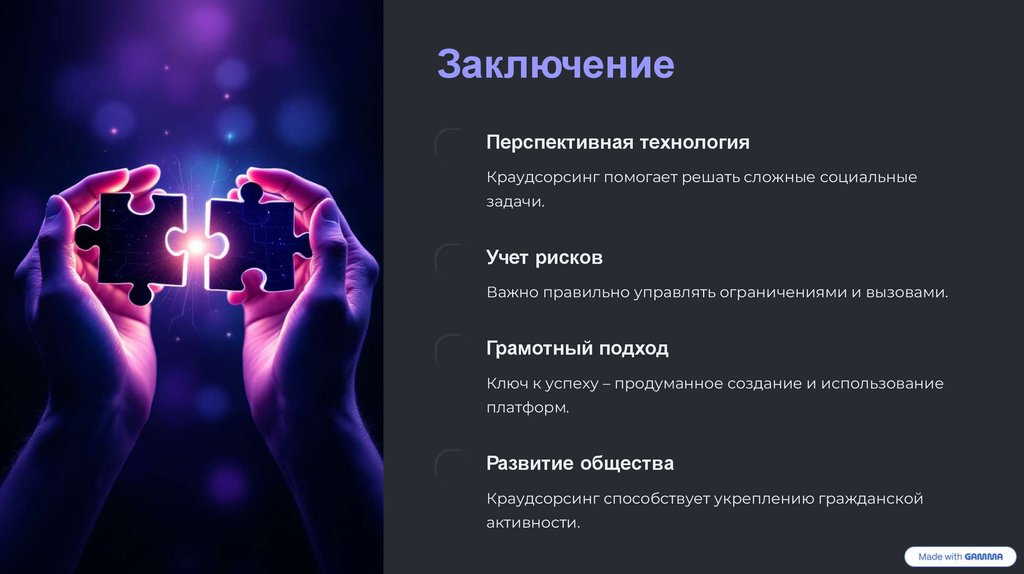 Заключение

Перспективная технология

Краудсорсинг помогает решать сложные социальные задачи.

Учет рисков

Важно правильно управлять ограничениями и вызовами.

Грамотный подход

Ключ к успеху – продуманное создание и использование платформ.

Развитие общества

Краудсорсинг способствует укреплению гражданской активности.

Made with GAMMA